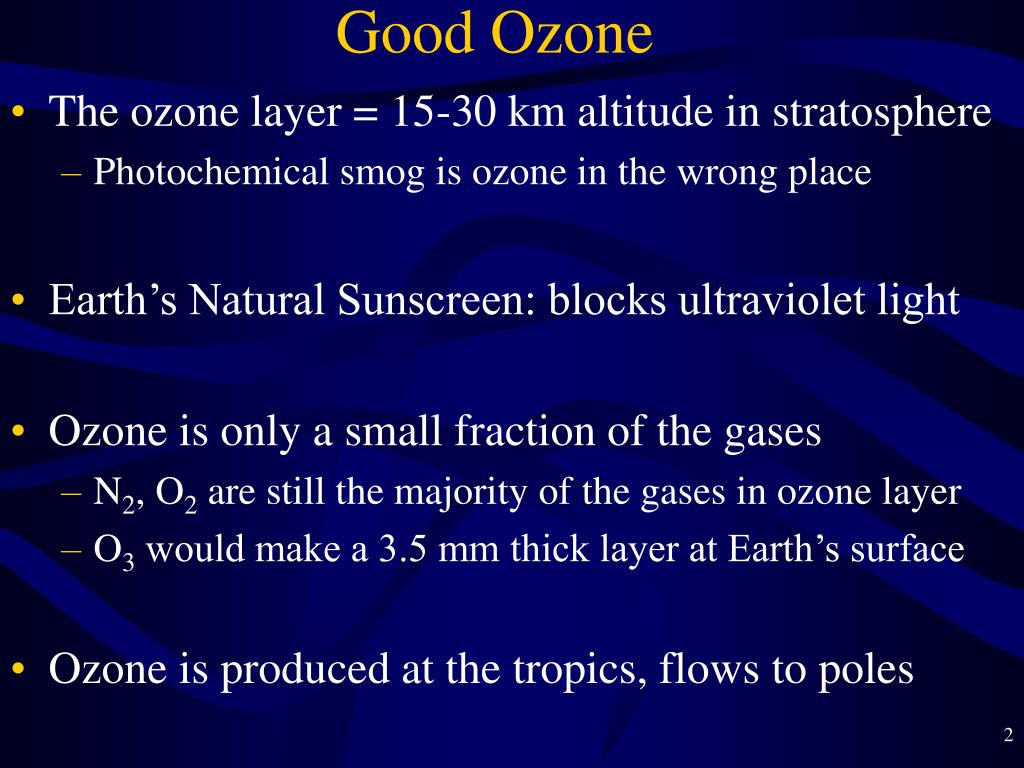 Good Ozone

• The ozone layer = 15-30 km altitude in stratosphere
– Photochemical smog is ozone in the wrong place

• Earth’s Natural Sunscreen: blocks ultraviolet light

• Ozone is only a small fraction of the gases
– $N_2$, $O_2$ are still the majority of the gases in ozone layer
– $O_3$ would make a 3.5 mm thick layer at Earth’s surface

• Ozone is produced at the tropics, flows to poles

2